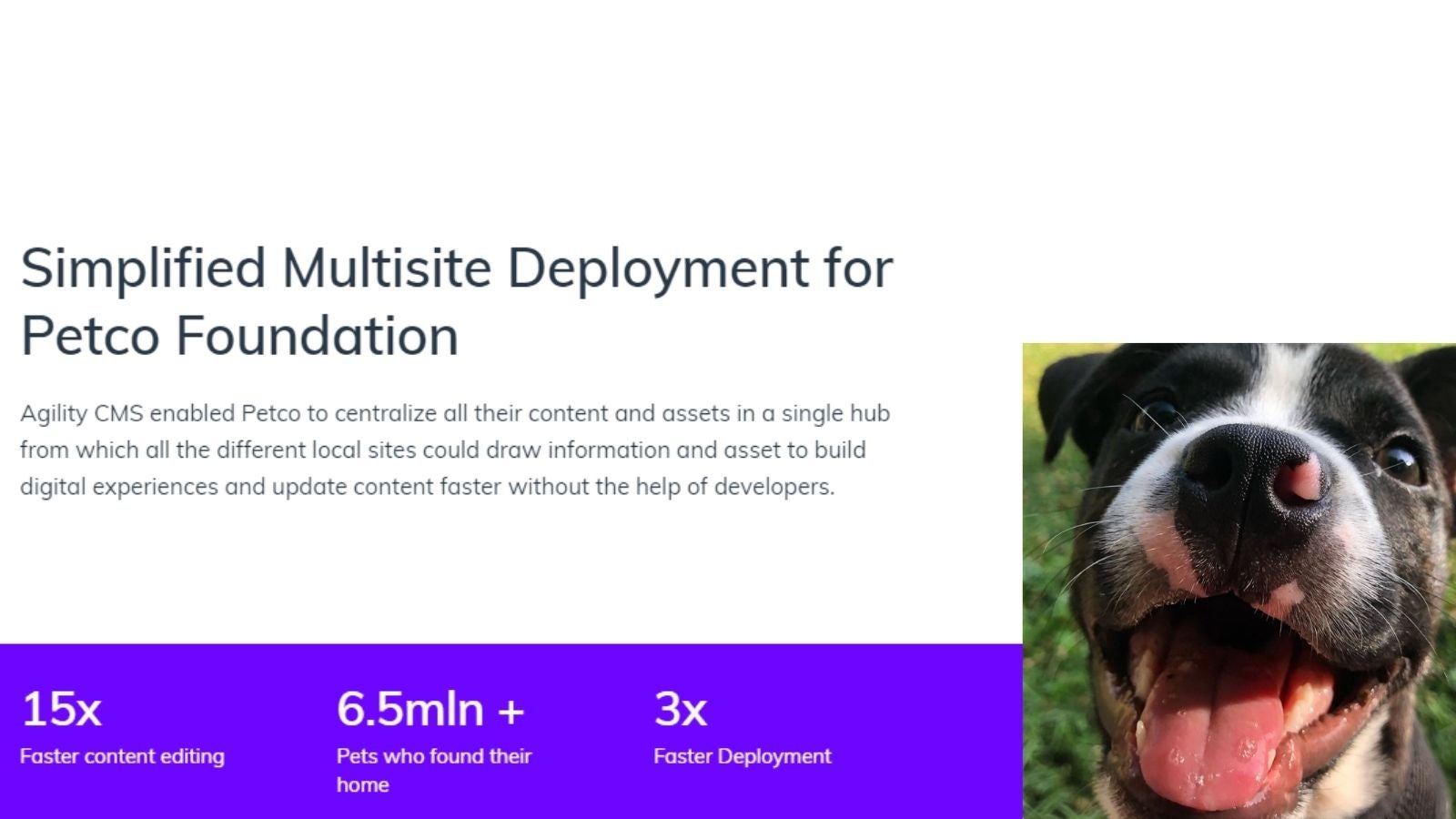 Simplified Multisite Deployment for Petco Foundation

Agility CMS enabled Petco to centralize all their content and assets in a single hub from which all the different local sites could draw information and asset to build digital experiences and update content faster without the help of developers.

15x
Faster content editing

6.5mln +
Pets who found their home

3x
Faster Deployment